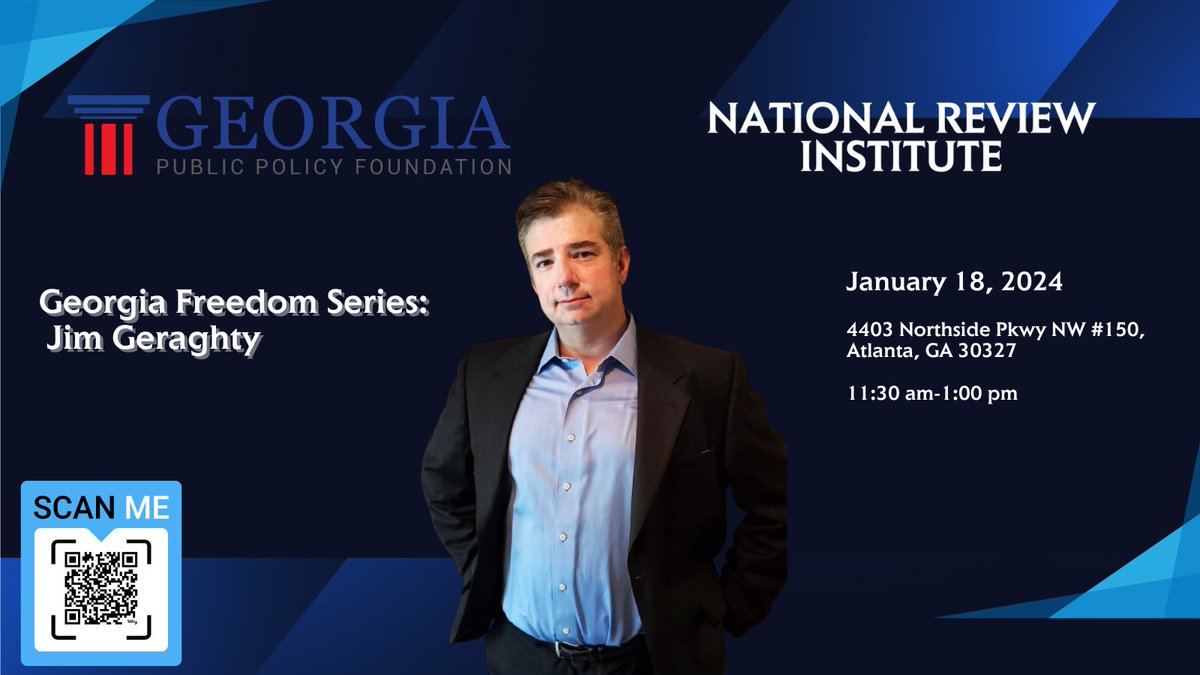 GEORGIA
PUBLIC POLICY FOUNDATION

NATIONAL REVIEW INSTITUTE

Georgia Freedom Series: Jim Geraghty

January 18, 2024

4403 Northside Pkwy NW #150, Atlanta, GA 30327

11:30 am-1:00 pm

SCAN ME